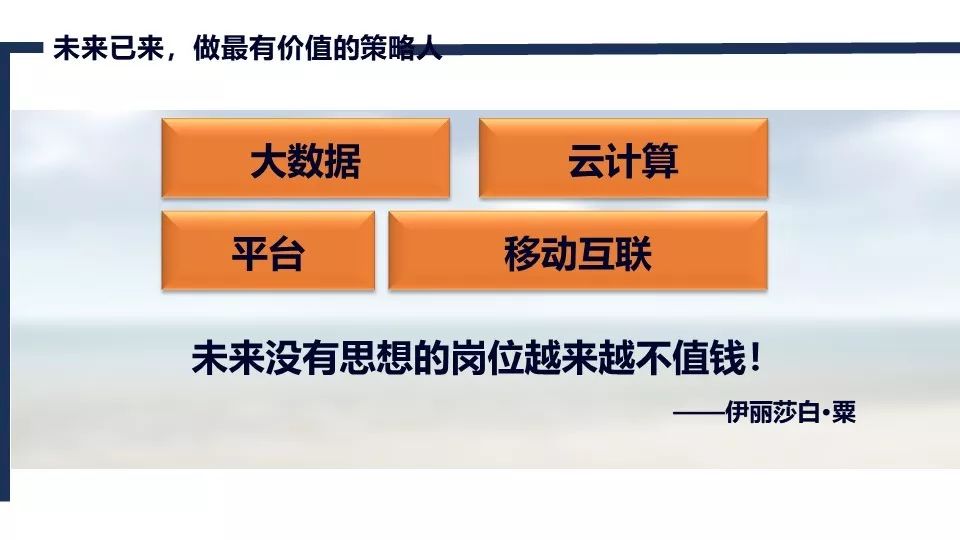 未来已来，做最有价值的策略人

大数据

云计算

平台

移动互联

未来没有思想的岗位越来越不值钱！

——伊丽莎白•粟